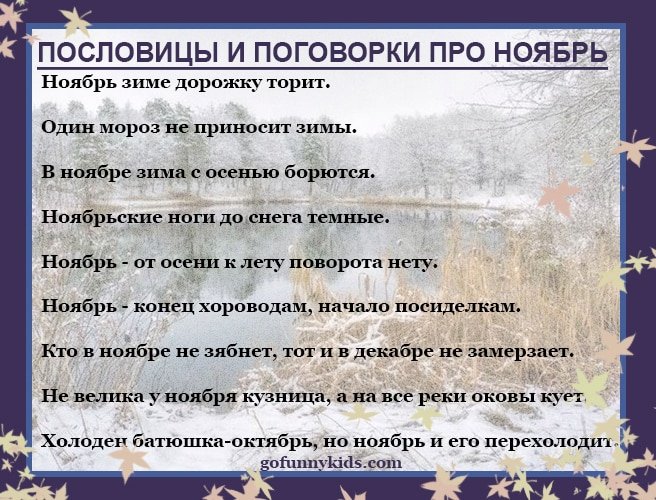 ПОСЛОВИЦЫ И ПОГОВОРКИ ПРО НОЯБРЬ

Ноябрь зиме дорожку торит.

Один мороз не приносит зимы.

В ноябре зима с осенью борются.

Ноябрьские ноги до снега темные.

Ноябрь - от осени к лету поворота нету.

Ноябрь - конец хороводам, начало посиделкам.

Кто в ноябре не зябнет, тот и в декабре не замерзает.

Не велика у ноября кузница, а на все реки оковы кует.

Холоден батюшка-октябрь, но ноябрь и его перехолодит.

gofunnykids.com